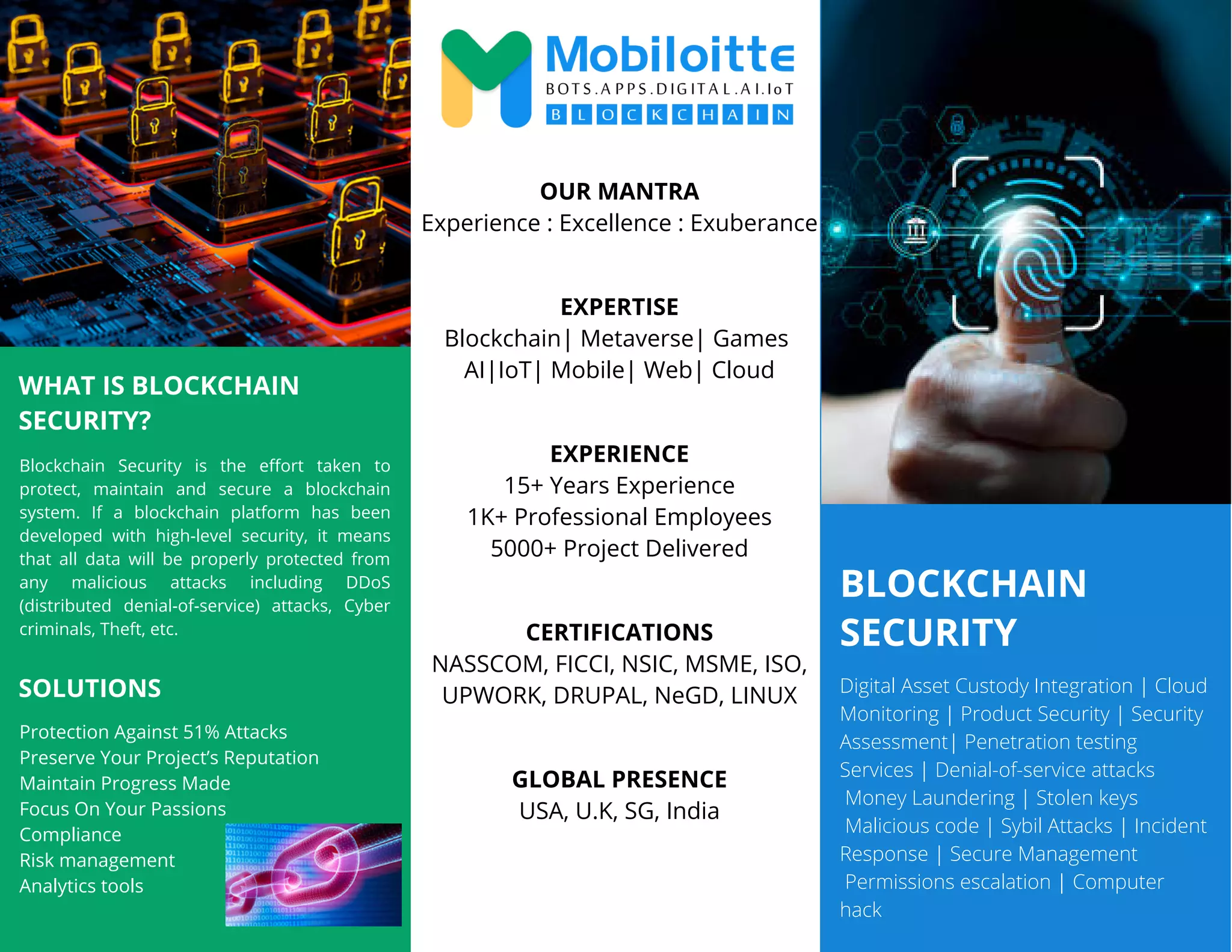 WHAT IS BLOCKCHAIN SECURITY?

Blockchain Security is the effort taken to protect, maintain and secure a blockchain system. If a blockchain platform has been developed with high-level security, it means that all data will be properly protected from any malicious attacks including DDoS (distributed denial-of-service) attacks, Cyber criminals, Theft, etc.

SOLUTIONS

Protection Against 51% Attacks
Preserve Your Project's Reputation
Maintain Progress Made
Focus On Your Passions
Compliance
Risk management
Analytics tools

Mobiloitte
BOTS.APPS.DIGITAL.AI.IoT
BLOCKCHAIN

OUR MANTRA
Experience : Excellence : Exuberance

EXPERTISE
Blockchain| Metaverse| Games
AI|IoT| Mobile| Web| Cloud

EXPERIENCE
15+ Years Experience
1K+ Professional Employees
5000+ Project Delivered

CERTIFICATIONS
NASSCOM, FICCI, NSIC, MSME, ISO, UPWORK, DRUPAL, NeGD, LINUX

GLOBAL PRESENCE
USA, U.K, SG, India

BLOCKCHAIN SECURITY

Digital Asset Custody Integration | Cloud Monitoring | Product Security | Security Assessment| Penetration testing Services | Denial-of-service attacks Money Laundering | Stolen keys Malicious code | Sybil Attacks | Incident Response | Secure Management Permissions escalation | Computer hack